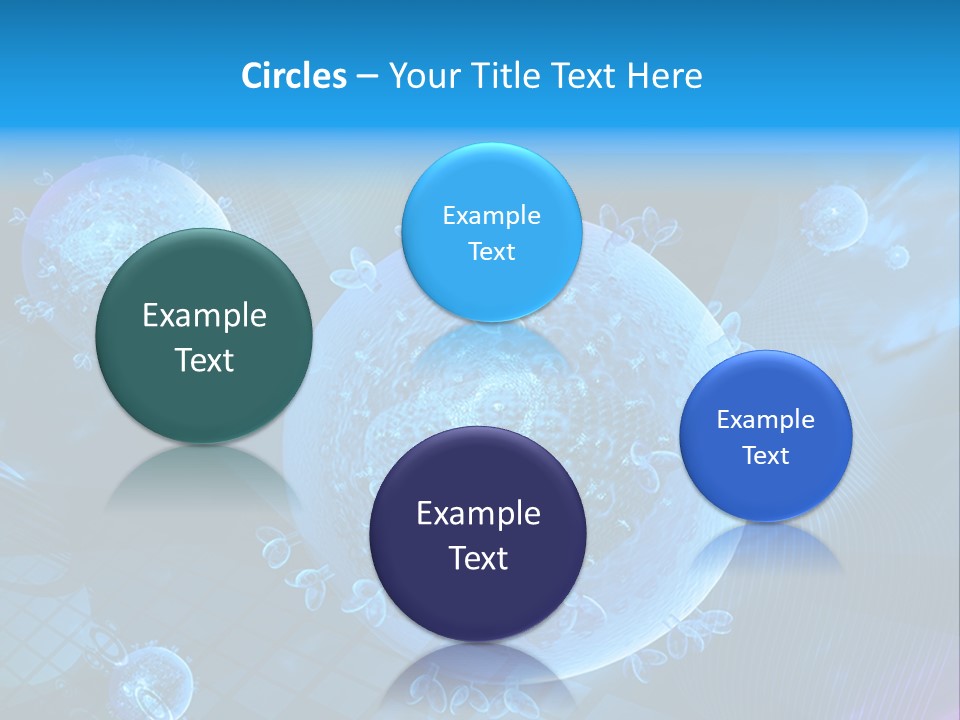 Circles – Your Title Text Here

Example Text

Example Text

Example Text

Example Text